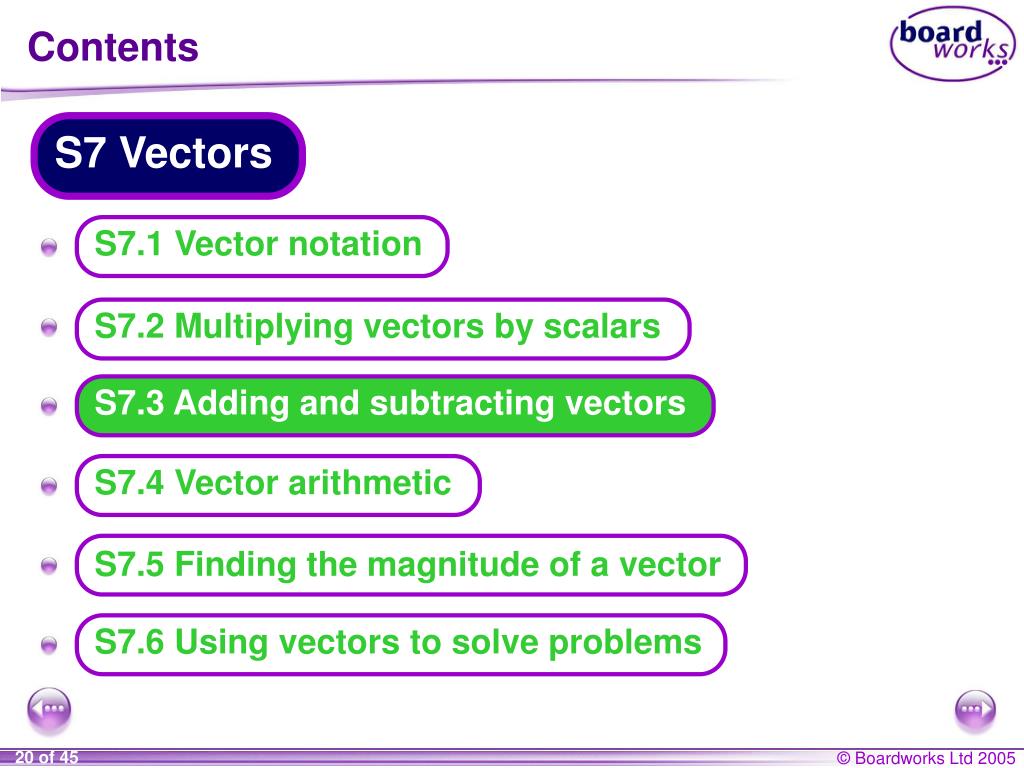 Contents

board works

S7 Vectors

S7.1 Vector notation

S7.2 Multiplying vectors by scalars

S7.3 Adding and subtracting vectors

S7.4 Vector arithmetic

S7.5 Finding the magnitude of a vector

S7.6 Using vectors to solve problems

20 of 45

© Boardworks Ltd 2005